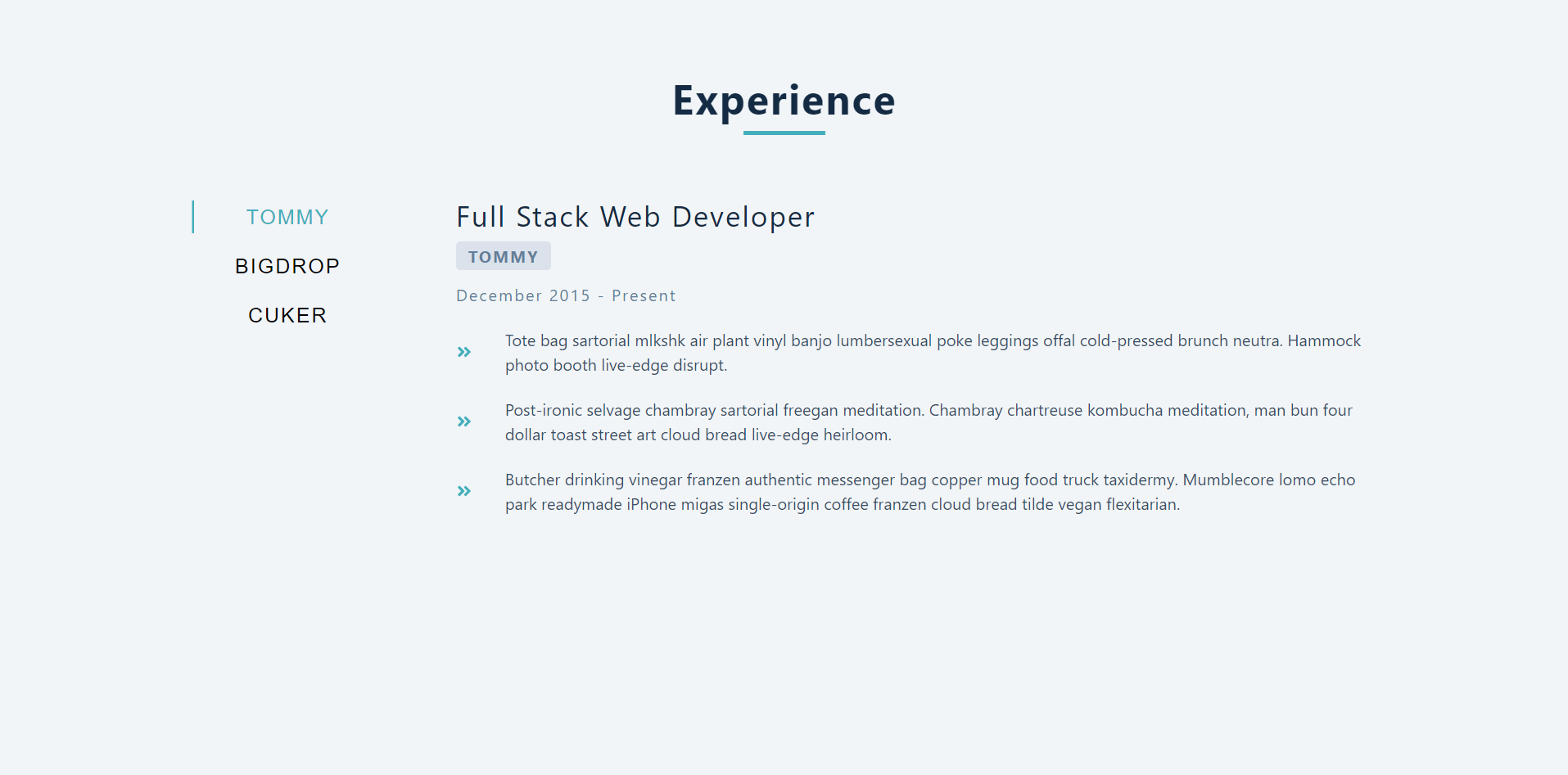 Experience

TOMMY

BIGDROP

CUKER

Full Stack Web Developer

TOMMY

December 2015 - Present

» Tote bag sartorial mlkshk air plant vinyl banjo lumbersexual poke leggings offal cold-pressed brunch neutra. Hammock photo booth live-edge disrupt.

» Post-ironic selvage chambray sartorial freegan meditation. Chambray chartreuse kombucha meditation, man bun four dollar toast street art cloud bread live-edge heirloom.

» Butcher drinking vinegar franzen authentic messenger bag copper mug food truck taxidermy. Mumblecore lomo echo park readymade iPhone migas single-origin coffee franzen cloud bread tilde vegan flexitarian.